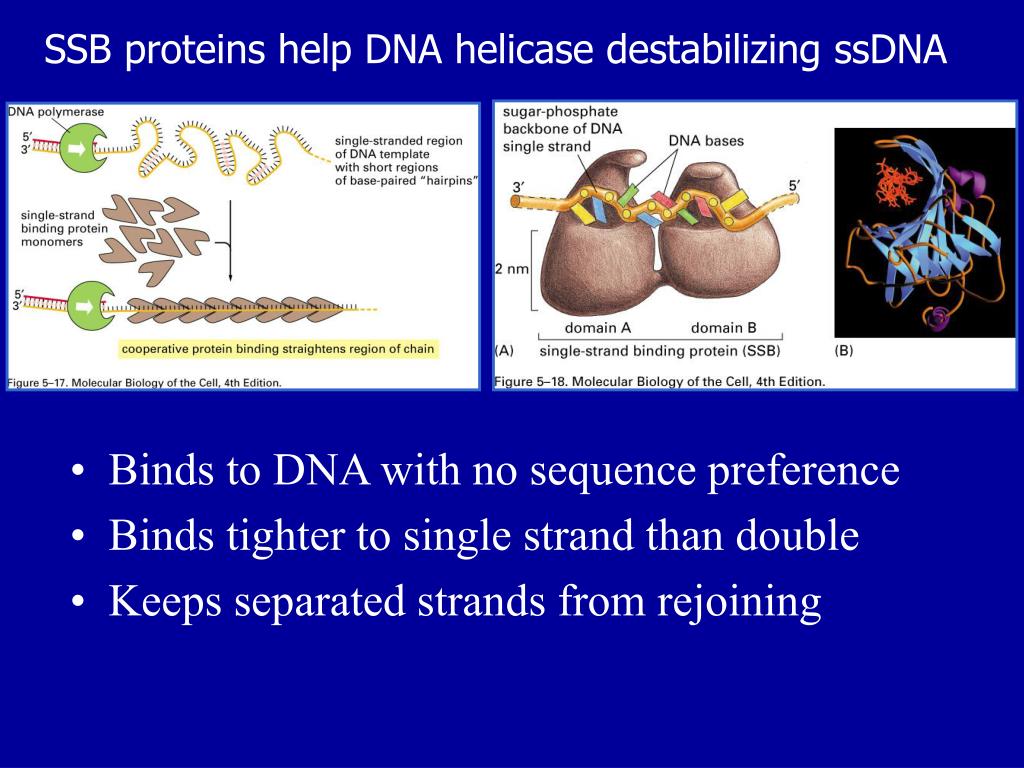 SSB proteins help DNA helicase destabilizing ssDNA

DNA polymerase
5′
3′
single-stranded region of DNA template with short regions of base-paired "hairpins"
single-strand binding protein monomers
5′
3′
cooperative protein binding straightens region of chain
Figure 5–17. Molecular Biology of the Cell, 4th Edition.

sugar-phosphate backbone of DNA single strand
DNA bases
3′
5′
2 nm
domain A
domain B
(A)
single-strand binding protein (SSB)
(B)
Figure 5–18. Molecular Biology of the Cell, 4th Edition.

• Binds to DNA with no sequence preference
• Binds tighter to single strand than double
• Keeps separated strands from rejoining